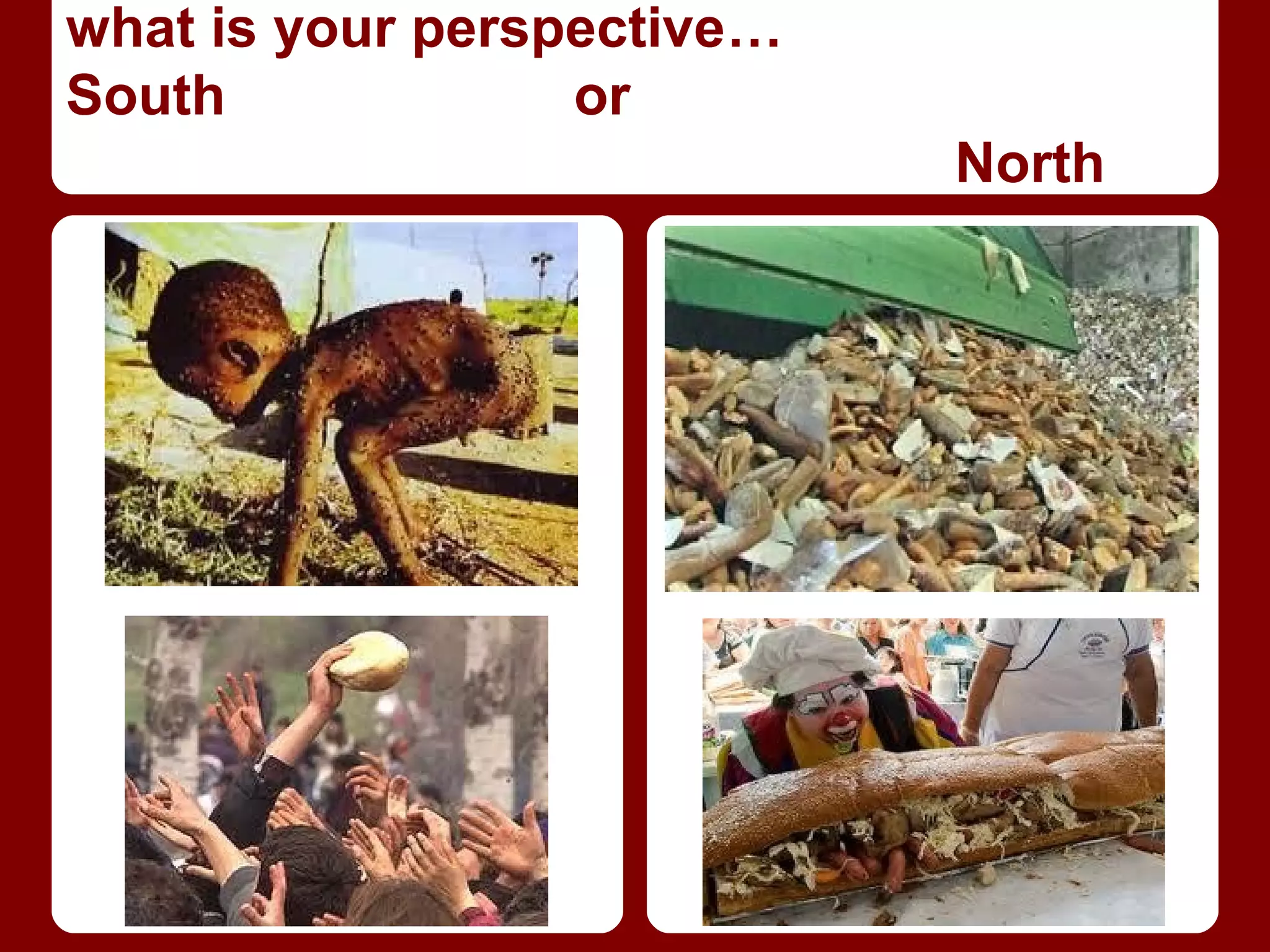 what is your perspective…
South or North